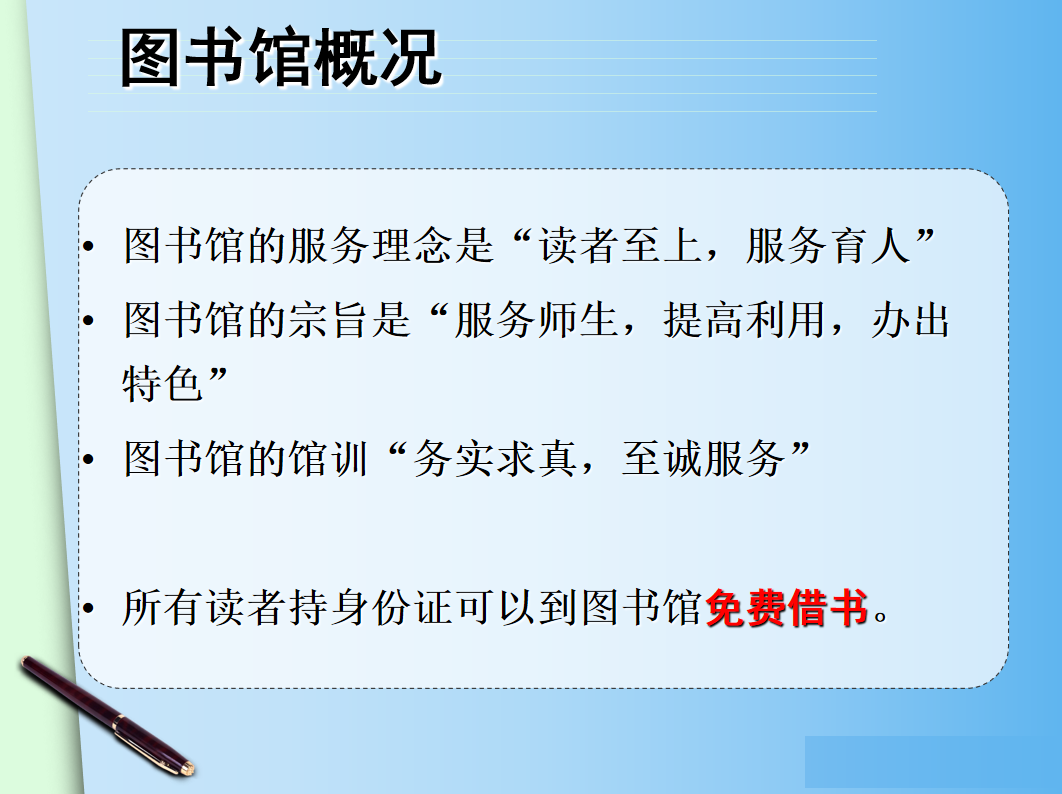 图书馆概况

• 图书馆的服务理念是“读者至上，服务育人”
• 图书馆的宗旨是“服务师生，提高利用，办出特色”
• 图书馆的馆训“务实求真，至诚服务”

• 所有读者持身份证可以到图书馆免费借书。